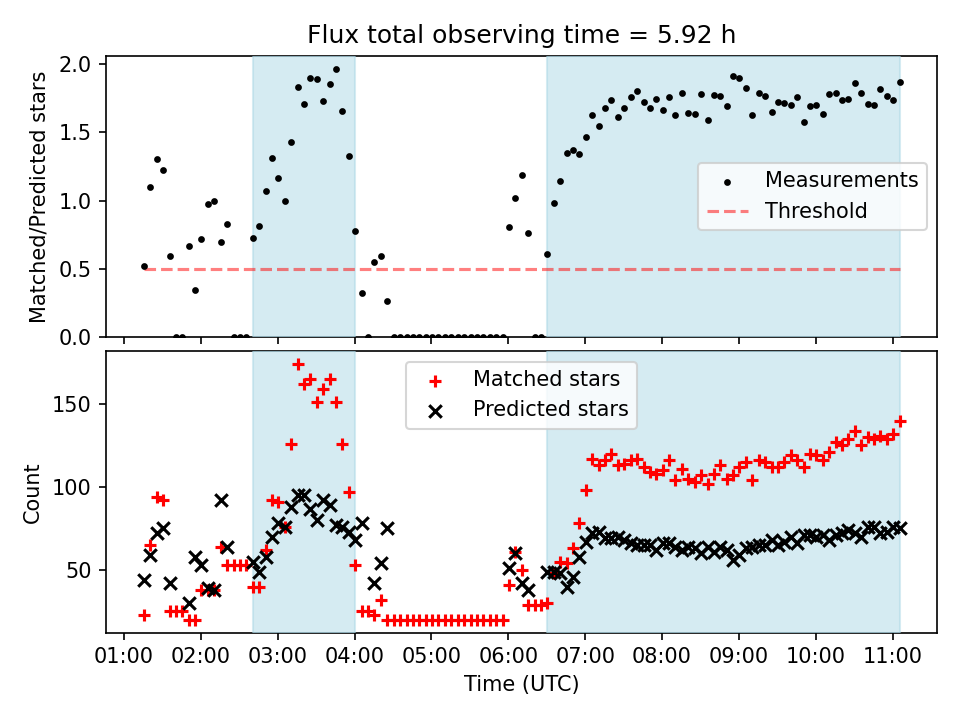 Flux total observing time = 5.92 h

Matched/Predicted stars

2.0
1.5
1.0
0.5
0.0

Measurements
Threshold

Count

150
100
50

Matched stars
Predicted stars

01:00 02:00 03:00 04:00 05:00 06:00 07:00 08:00 09:00 10:00 11:00

Time (UTC)